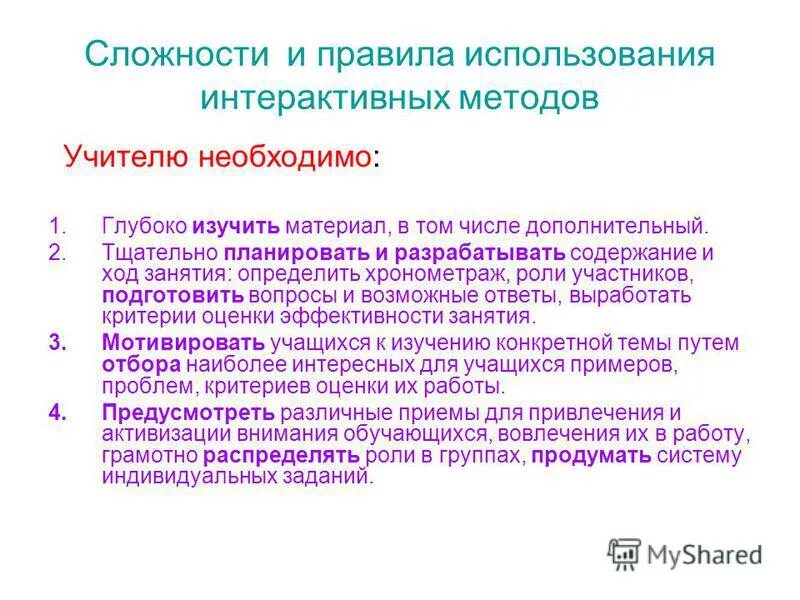 Сложности и правила использования интерактивных методов

Учителю необходимо:

1. Глубоко изучить материал, в том числе дополнительный.
2. Тщательно планировать и разрабатывать содержание и ход занятия: определить хронометраж, роли участников, подготовить вопросы и возможные ответы, выработать критерии оценки эффективности занятия.
3. Мотивировать учащихся к изучению конкретной темы путем отбора наиболее интересных для учащихся примеров, проблем, критериев оценки их работы.
4. Предусмотреть различные приемы для привлечения и активизации внимания обучающихся, вовлечения их в работу, грамотно распределять роли в группах, продумать систему индивидуальных заданий.

MyShared